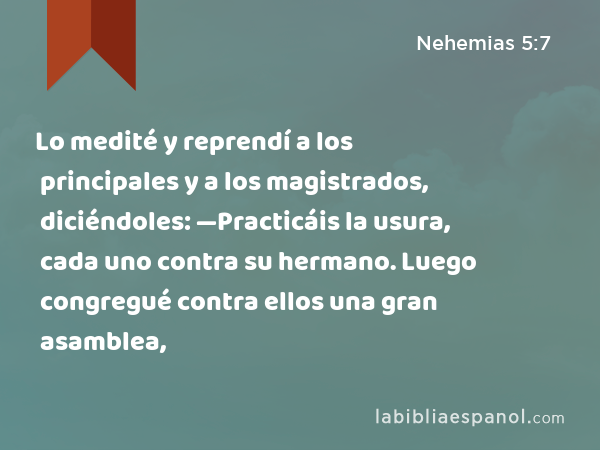 Nehemias 5:7

Lo medité y reprendí a los principales y a los magistrados, diciéndoles: —Practicáis la usura, cada uno contra su hermano. Luego congregué contra ellos una gran asamblea,

labibliaespanol.com